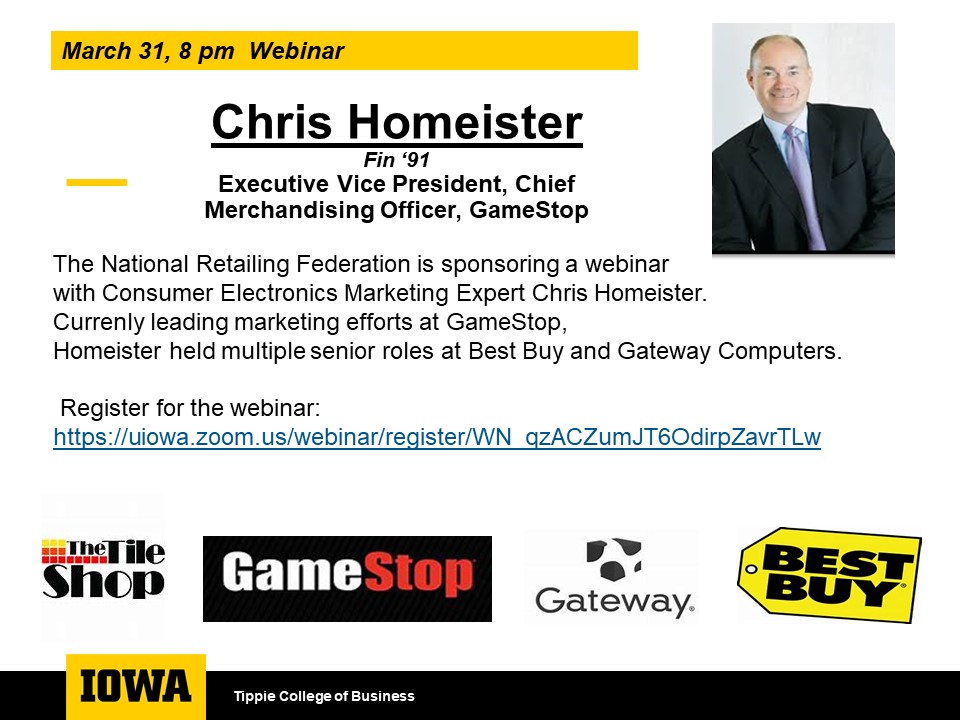 March 31, 8 pm Webinar

Chris Homeister
Fin '91
Executive Vice President, Chief Merchandising Officer, GameStop

The National Retailing Federation is sponsoring a webinar with Consumer Electronics Marketing Expert Chris Homeister. Currenly leading marketing efforts at GameStop, Homeister held multiple senior roles at Best Buy and Gateway Computers.

Register for the webinar:
https://uiowa.zoom.us/webinar/register/WN_qzACZumJT6OdirpZavrTLw

The Tile Shop

GameStop

Gateway.

BEST BUY

IOWA

Tippie College of Business